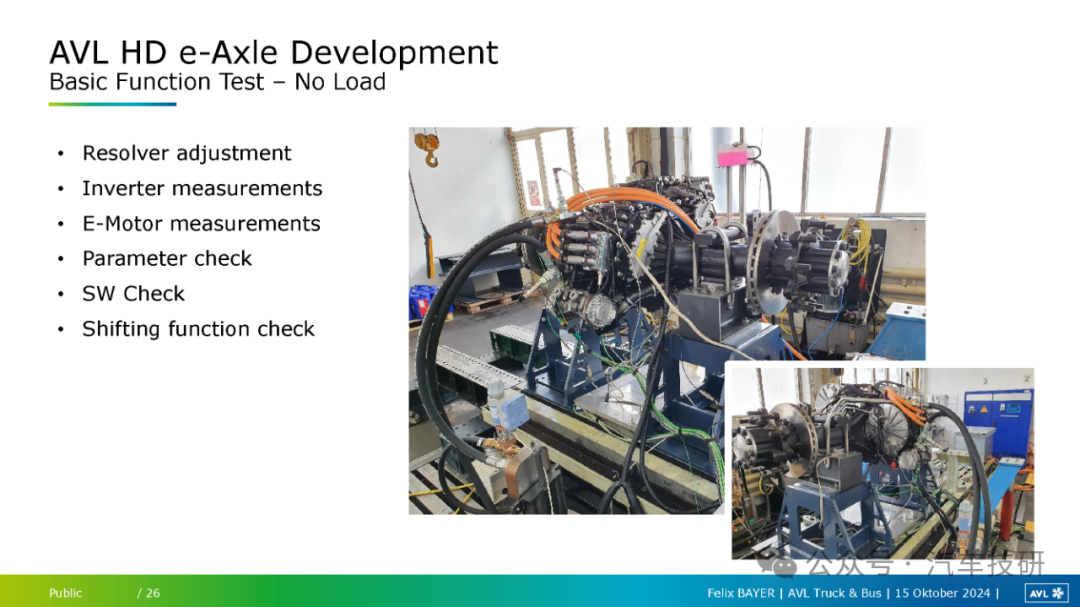 AVL HD e-Axle Development
Basic Function Test – No Load

• Resolver adjustment
• Inverter measurements
• E-Motor measurements
• Parameter check
• SW Check
• Shifting function check

公众号 · 汽车技研

Public / 26

Felix BAYER | AVL Truck & Bus | 15 Oktober 2024 | AVL